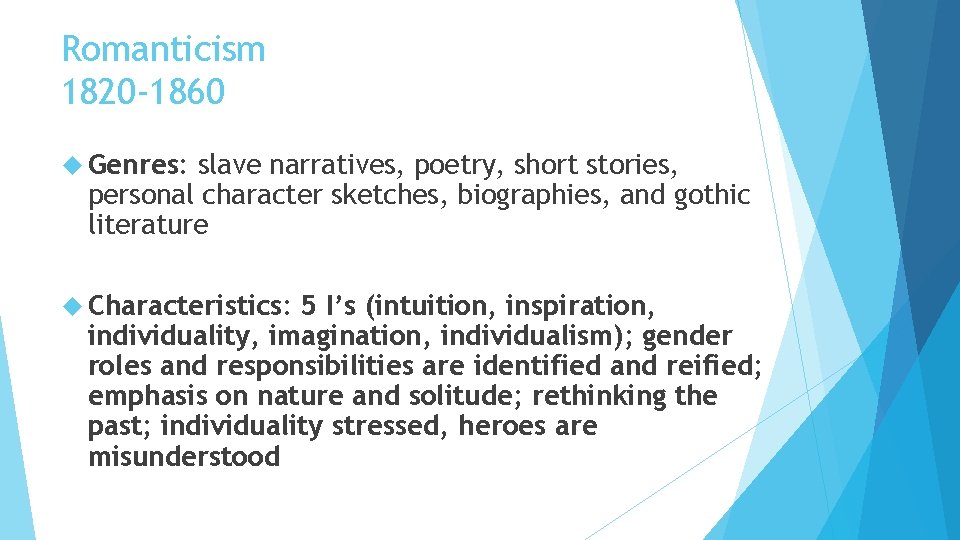 Romanticism
1820-1860

Genres: slave narratives, poetry, short stories, personal character sketches, biographies, and gothic literature

Characteristics: 5 I's (intuition, inspiration, individuality, imagination, individualism); gender roles and responsibilities are identified and reified; emphasis on nature and solitude; rethinking the past; individuality stressed, heroes are misunderstood